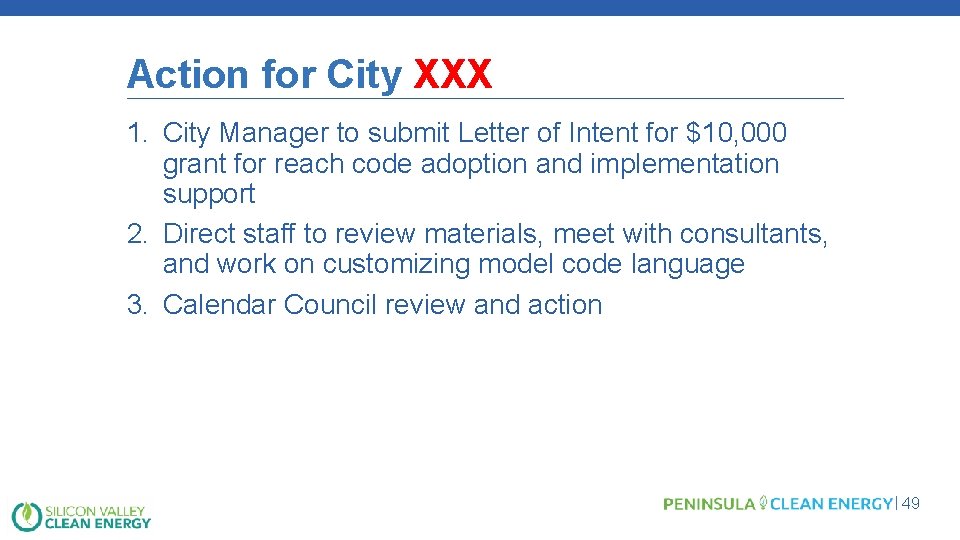 Action for City XXX

1. City Manager to submit Letter of Intent for \$10,000 grant for reach code adoption and implementation support
2. Direct staff to review materials, meet with consultants, and work on customizing model code language
3. Calendar Council review and action

SILICON VALLEY CLEAN ENERGY

PENINSULA CLEAN ENERGY | 49